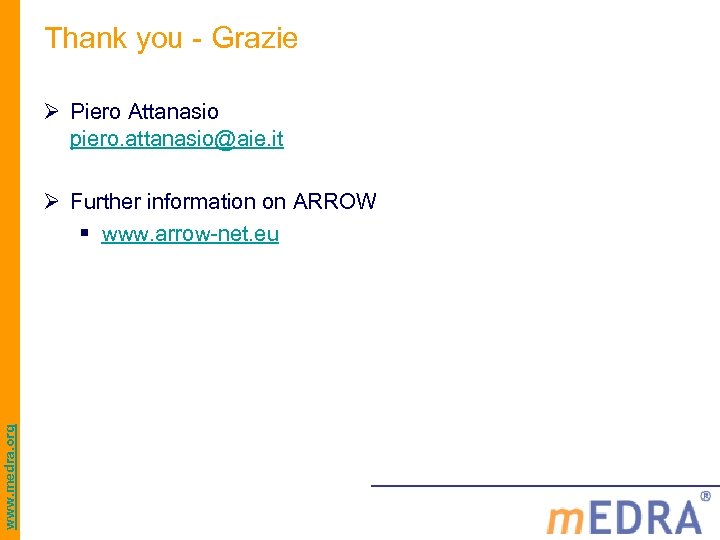 Thank you - Grazie

➢ Piero Attanasio
piero.attanasio@aie.it

➢ Further information on ARROW
▪ www.arrow-net.eu

www.medra.org

mEDRA®